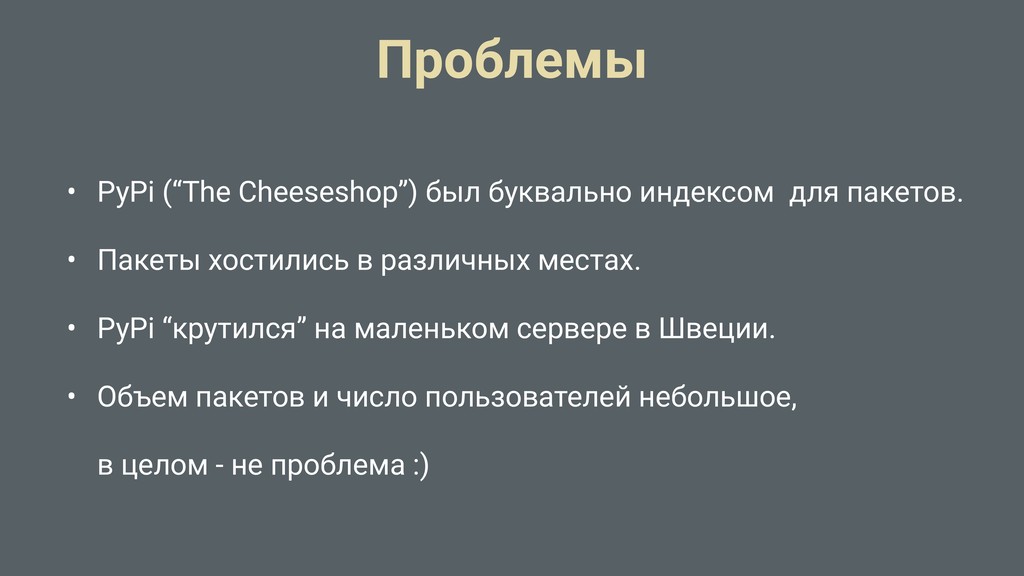 Проблемы

• PyPi (“The Cheeseshop”) был буквально индексом для пакетов.

• Пакеты хостились в различных местах.

• PyPi “крутился” на маленьком сервере в Швеции.

• Объем пакетов и число пользователей небольшое,

в целом - не проблема :)